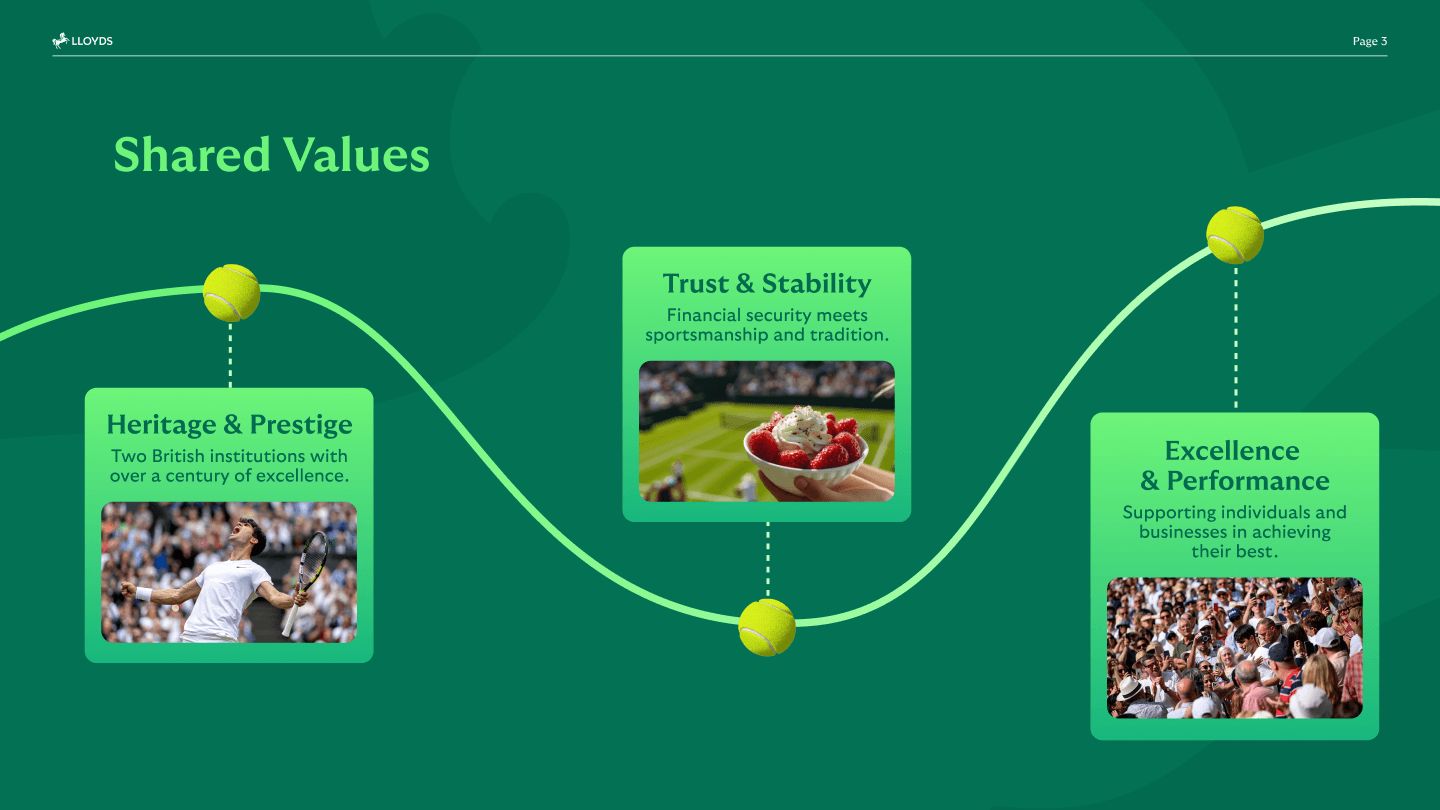 LLOYDS

Page 3

Shared Values

Heritage & Prestige
Two British institutions with over a century of excellence.

Trust & Stability
Financial security meets sportsmanship and tradition.

Excellence & Performance
Supporting individuals and businesses in achieving their best.